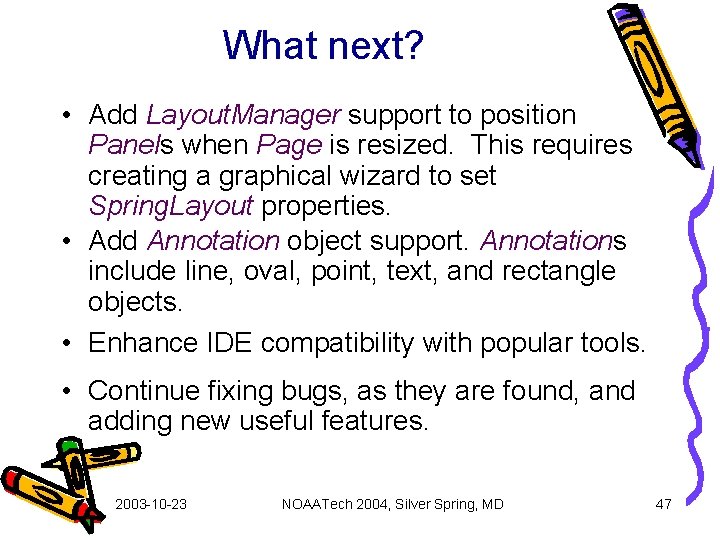 What next?

• Add LayoutManager support to position Panels when Page is resized. This requires creating a graphical wizard to set SpringLayout properties.
• Add Annotation object support. Annotations include line, oval, point, text, and rectangle objects.
• Enhance IDE compatibility with popular tools.
• Continue fixing bugs, as they are found, and adding new useful features.

2003-10-23 NOAATech 2004, Silver Spring, MD 47